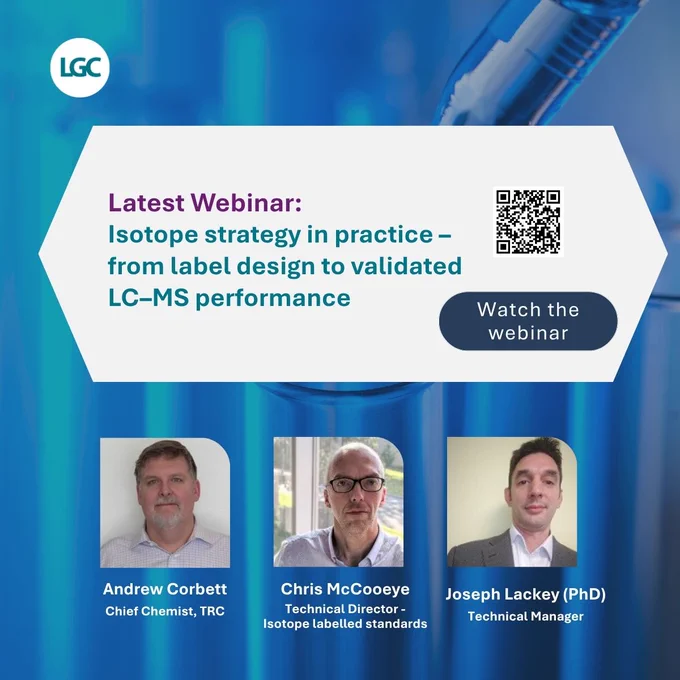 LGC

Latest Webinar:
Isotope strategy in practice – from label design to validated LC–MS performance

Watch the webinar

Andrew Corbett
Chief Chemist, TRC

Chris McCooeye
Technical Director - Isotope labelled standards

Joseph Lackey (PhD)
Technical Manager